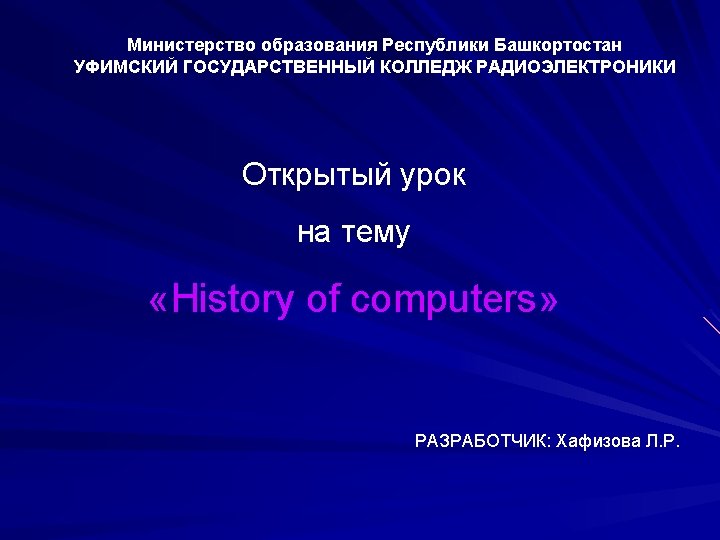 Министерство образования Республики Башкортостан
УФИМСКИЙ ГОСУДАРСТВЕННЫЙ КОЛЛЕДЖ РАДИОЭЛЕКТРОНИКИ

Открытый урок

на тему

«History of computers»

РАЗРАБОТЧИК: Хафизова Л.Р.